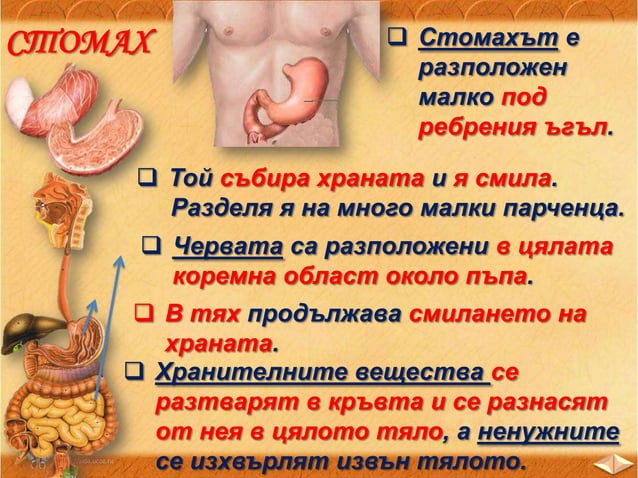 СТОМАХ

❑ Стомахът е разположен малко под ребрения ъгъл.

❑ Той събира храната и я смила. Разделя я на много малки парченца.

❑ Червата са разположени в цялата коремна област около пъпа.

❑ В тях продължава смилането на храната.

❑ Хранителните вещества се разтварят в кръвта и се разнасят от нея в цялото тяло, а ненужните се изхвърлят извън тялото.